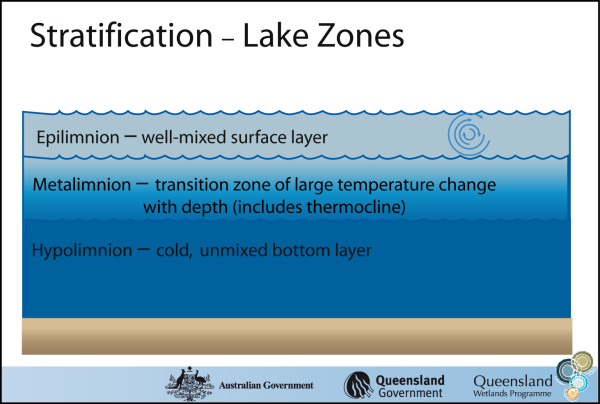 Stratification – Lake Zones

Epilimnion – well-mixed surface layer

Metalimnion – transition zone of large temperature change with depth (includes thermocline)

Hypolimnion – cold, unmixed bottom layer

Australian Government

Queensland Government

Queensland Wetlands Programme